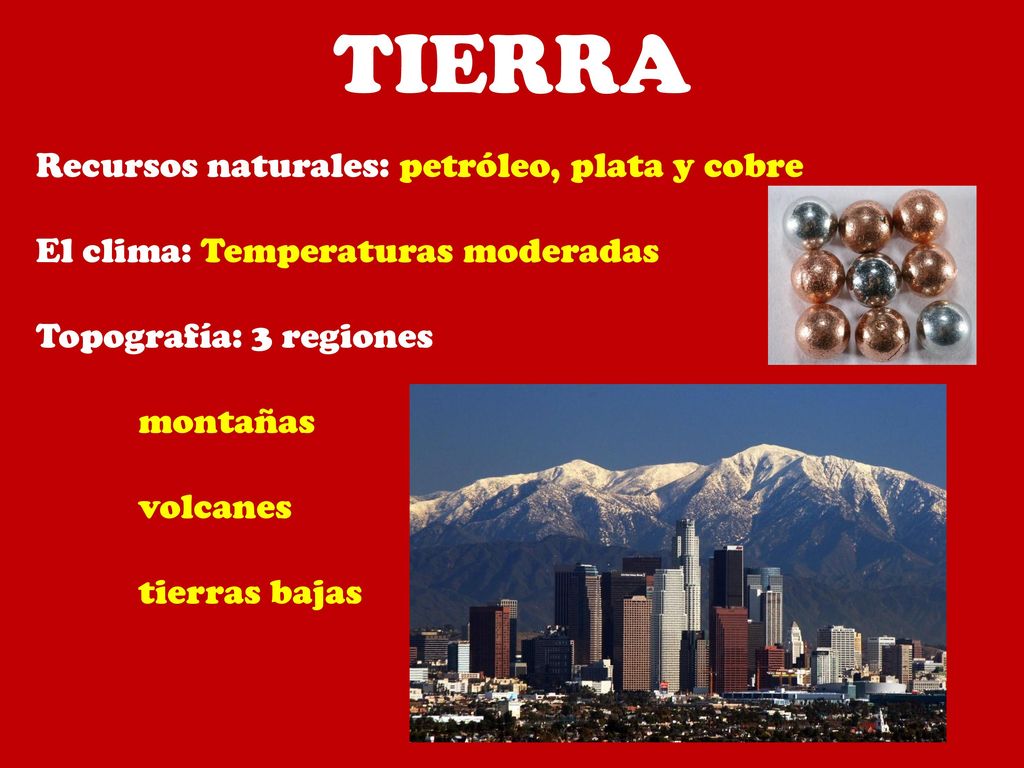 TIERRA

Recursos naturales: petróleo, plata y cobre

El clima: Temperaturas moderadas

Topografía: 3 regiones

montañas

volcanes

tierras bajas